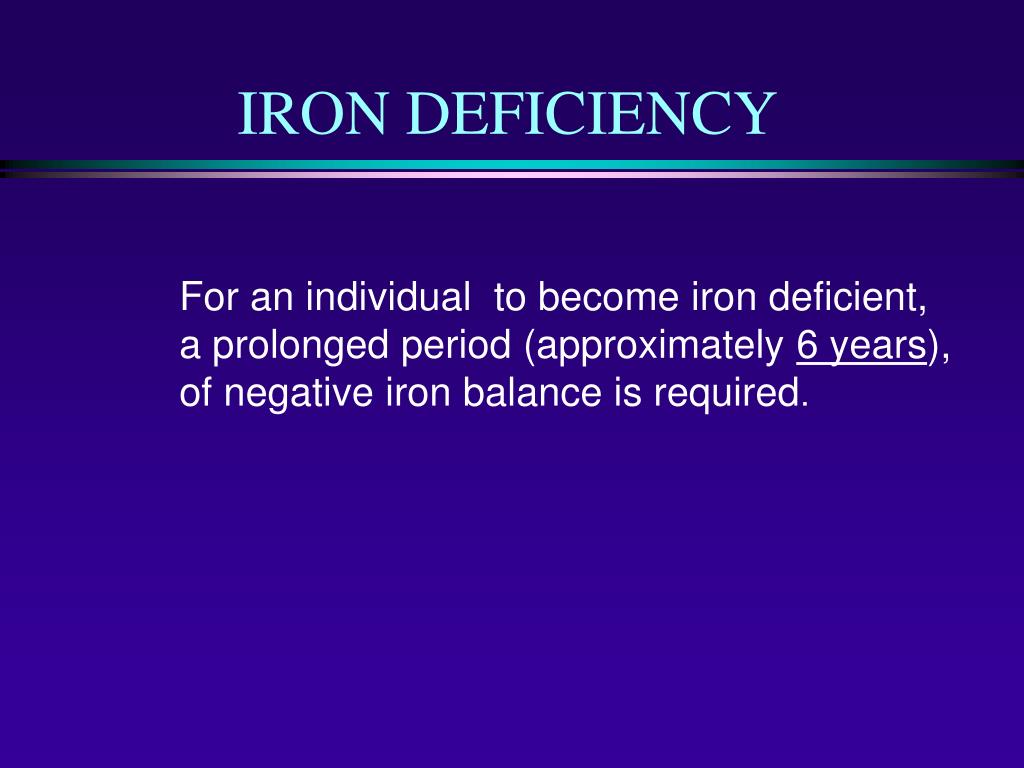 IRON DEFICIENCY

For an individual to become iron deficient, a prolonged period (approximately 6 years), of negative iron balance is required.